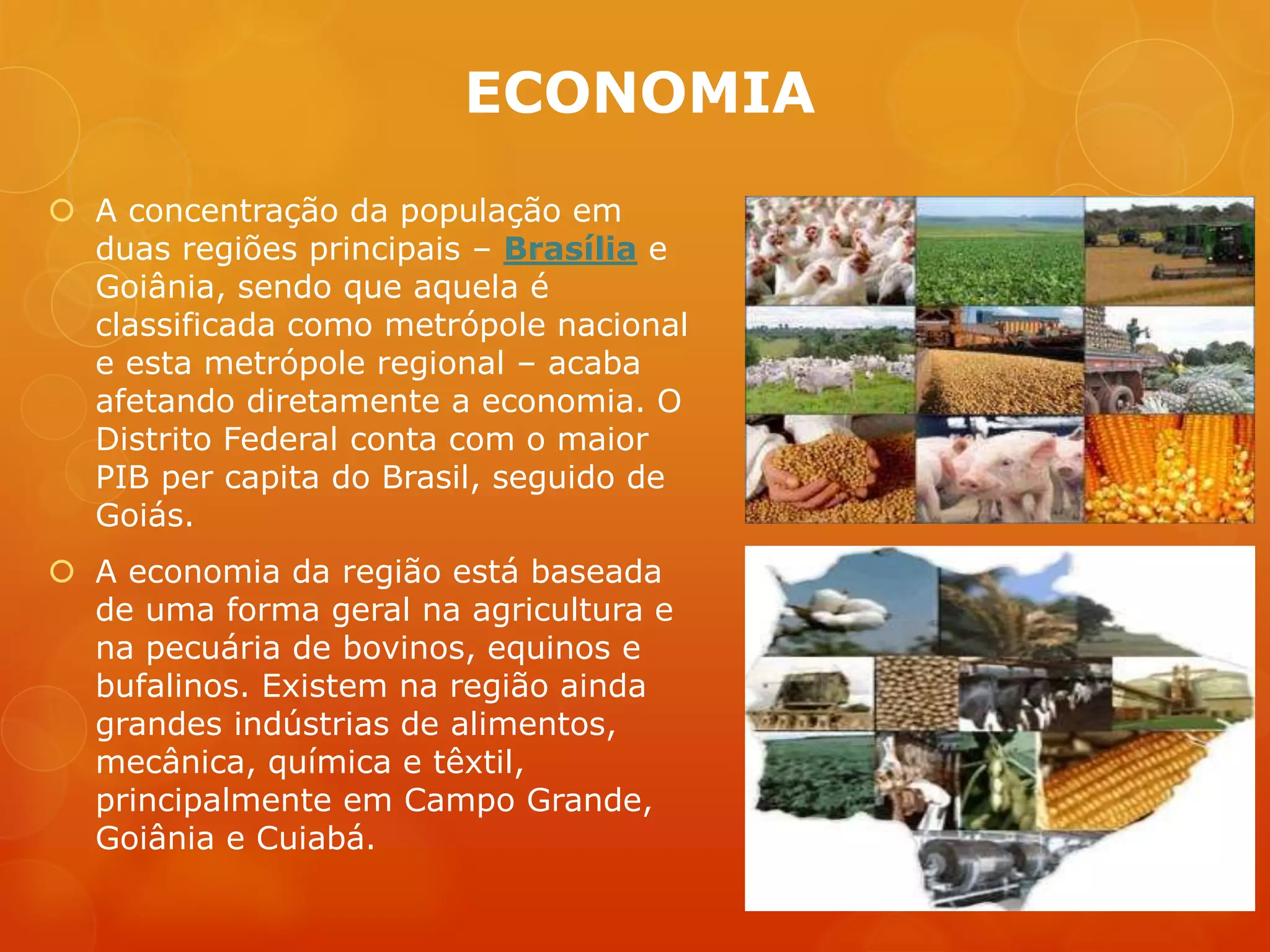 ECONOMIA

A concentração da população em duas regiões principais – Brasília e Goiânia, sendo que aquela é classificada como metrópole nacional e esta metrópole regional – acaba afetando diretamente a economia. O Distrito Federal conta com o maior PIB per capita do Brasil, seguido de Goiás.

A economia da região está baseada de uma forma geral na agricultura e na pecuária de bovinos, equinos e bufalinos. Existem na região ainda grandes indústrias de alimentos, mecânica, química e têxtil, principalmente em Campo Grande, Goiânia e Cuiabá.